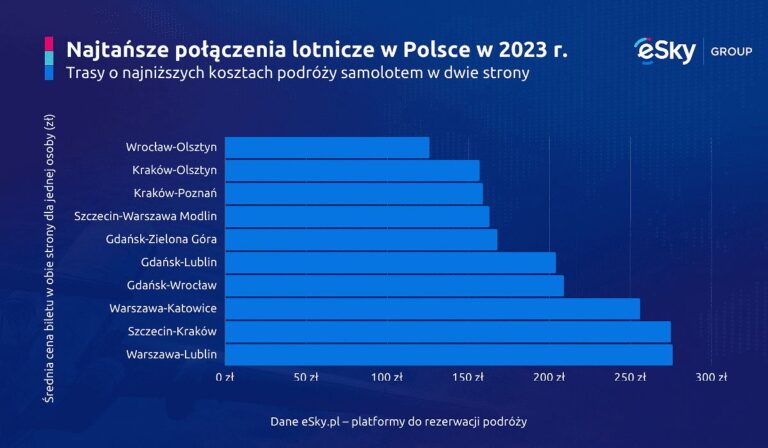 Najtańsze połączenia lotnicze w Polsce w 2023 r.
Trasy o najniższych kosztach podróży samolotem w dwie strony

eSky GROUP

Średnia cena biletu w obie strony dla jednej osoby (zł)

Wrocław-Olsztyn
Kraków-Olsztyn
Kraków-Poznań
Szczecin-Warszawa Modlin
Gdańsk-Zielona Góra
Gdańsk-Lublin
Gdańsk-Wrocław
Warszawa-Katowice
Szczecin-Kraków
Warszawa-Lublin

0 zł 50 zł 100 zł 150 zł 200 zł 250 zł 300 zł

Dane eSky.pl – platformy do rezerwacji podróży